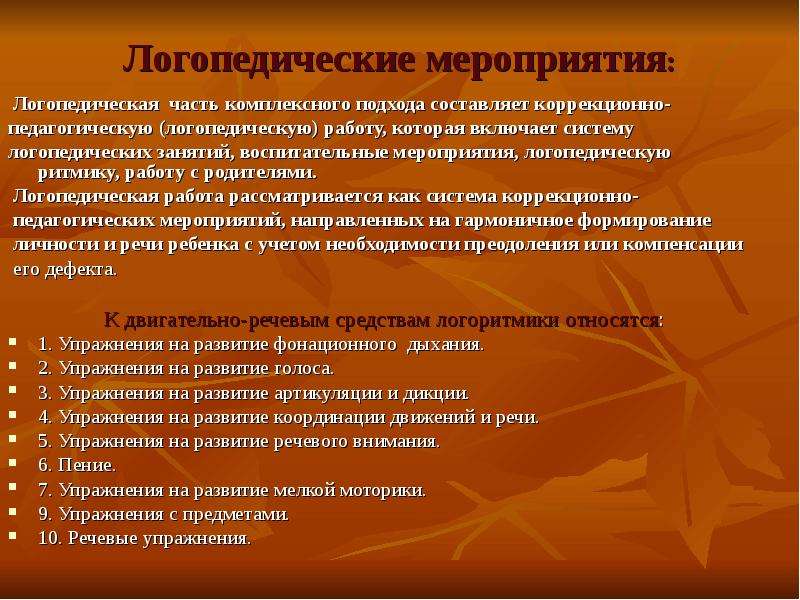 Логопедические мероприятия:

Логопедическая часть комплексного подхода составляет коррекционно-педагогическую (логопедическую) работу, которая включает систему логопедических занятий, воспитательные мероприятия, логопедическую ритмику, работу с родителями.

Логопедическая работа рассматривается как система коррекционно-педагогических мероприятий, направленных на гармоничное формирование личности и речи ребенка с учетом необходимости преодоления или компенсации его дефекта.

К двигательно-речевым средствам логоритмики относятся:

- 1. Упражнения на развитие фонационного дыхания.
- 2. Упражнения на развитие голоса.
- 3. Упражнения на развитие артикуляции и дикции.
- 4. Упражнения на развитие координации движений и речи.
- 5. Упражнения на развитие речевого внимания.
- 6. Пение.
- 7. Упражнения на развитие мелкой моторики.
- 9. Упражнения с предметами.
- 10. Речевые упражнения.